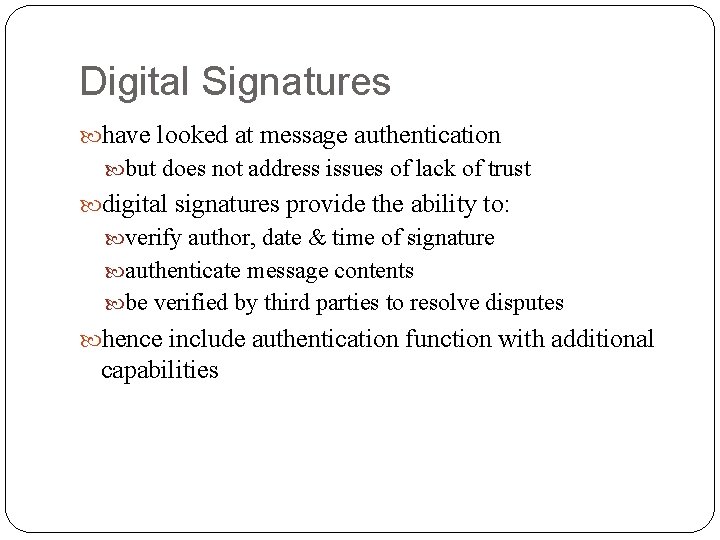 Digital Signatures

have looked at message authentication

but does not address issues of lack of trust

digital signatures provide the ability to:

verify author, date & time of signature

authenticate message contents

be verified by third parties to resolve disputes

hence include authentication function with additional capabilities